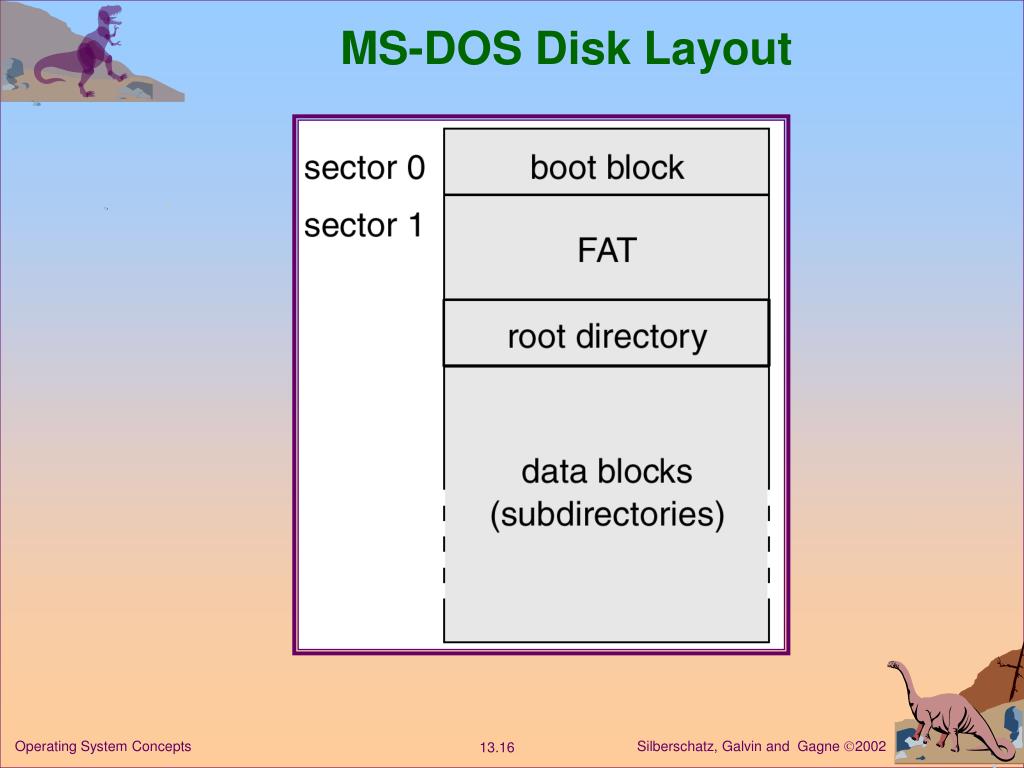 MS-DOS Disk Layout

sector 0

sector 1

boot block

FAT

root directory

data blocks
(subdirectories)

Operating System Concepts

13.16

Silberschatz, Galvin and Gagne ©2002